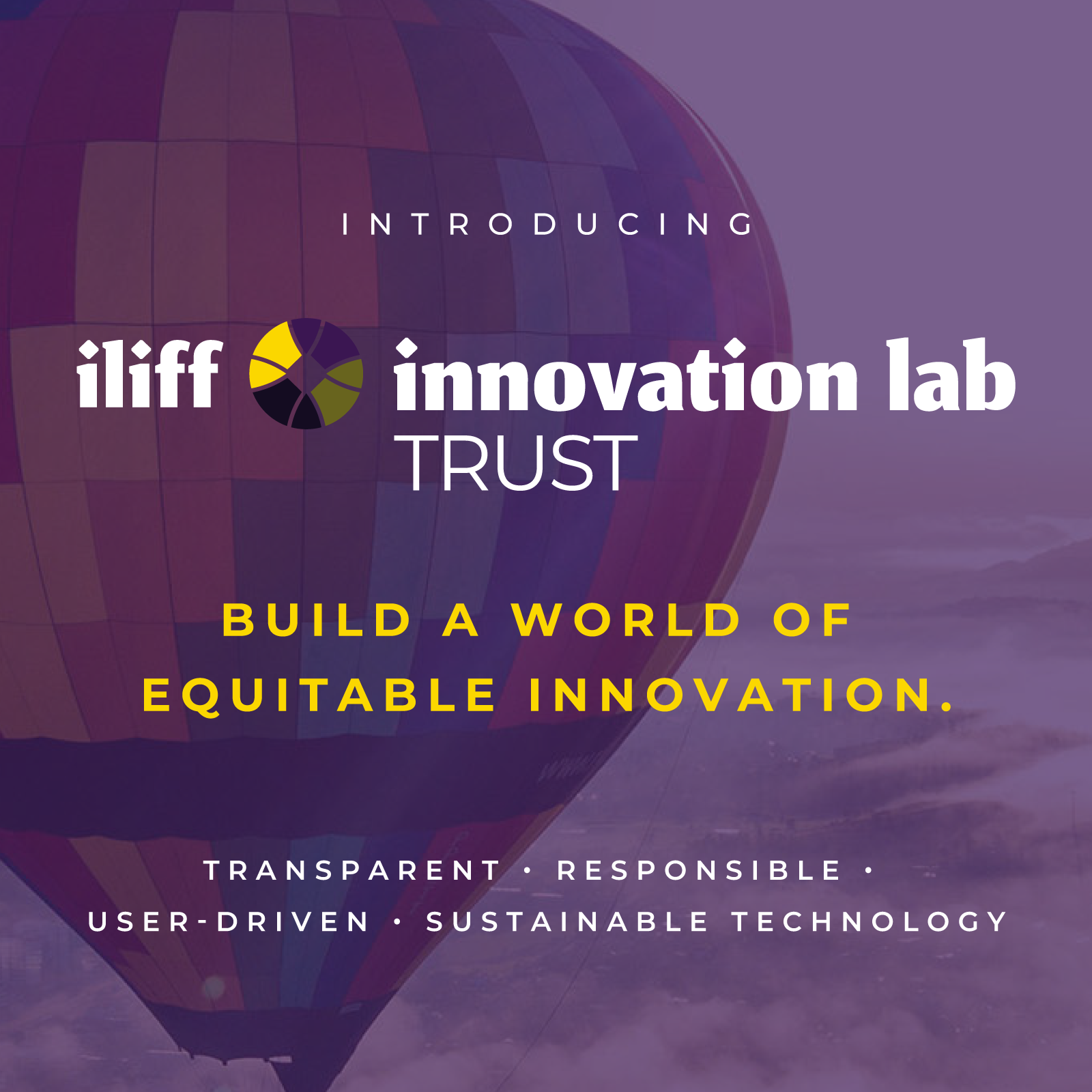 INTRODUCING

iliff innovation lab
TRUST

BUILD A WORLD OF EQUITABLE INNOVATION.

TRANSPARENT • RESPONSIBLE • USER-DRIVEN • SUSTAINABLE TECHNOLOGY